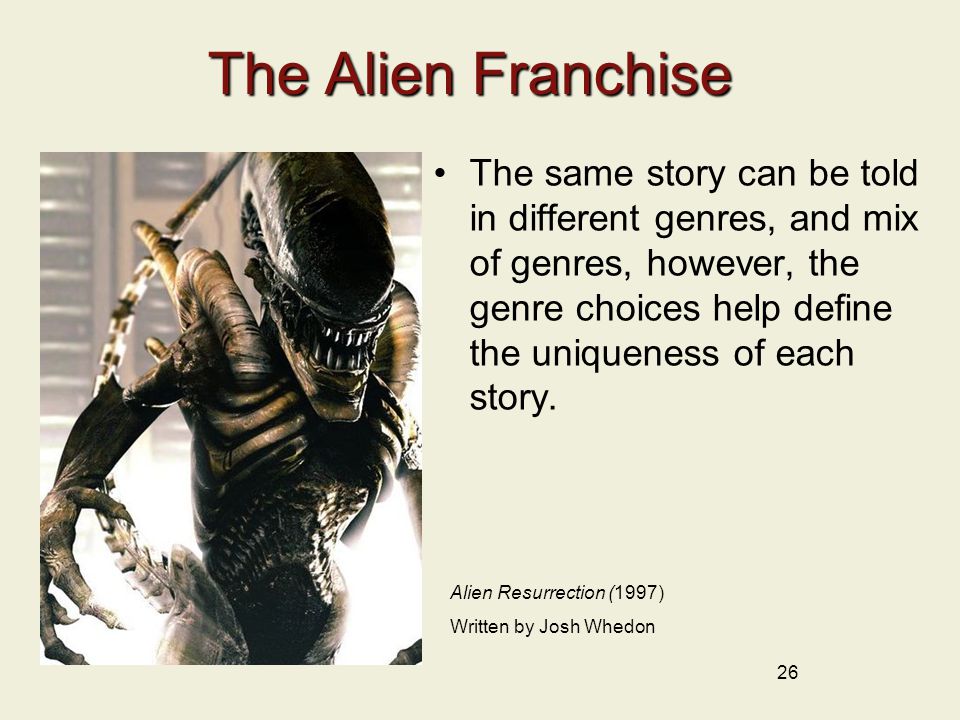 The Alien Franchise

• The same story can be told in different genres, and mix of genres, however, the genre choices help define the uniqueness of each story.

Alien Resurrection (1997)

Written by Josh Whedon

26